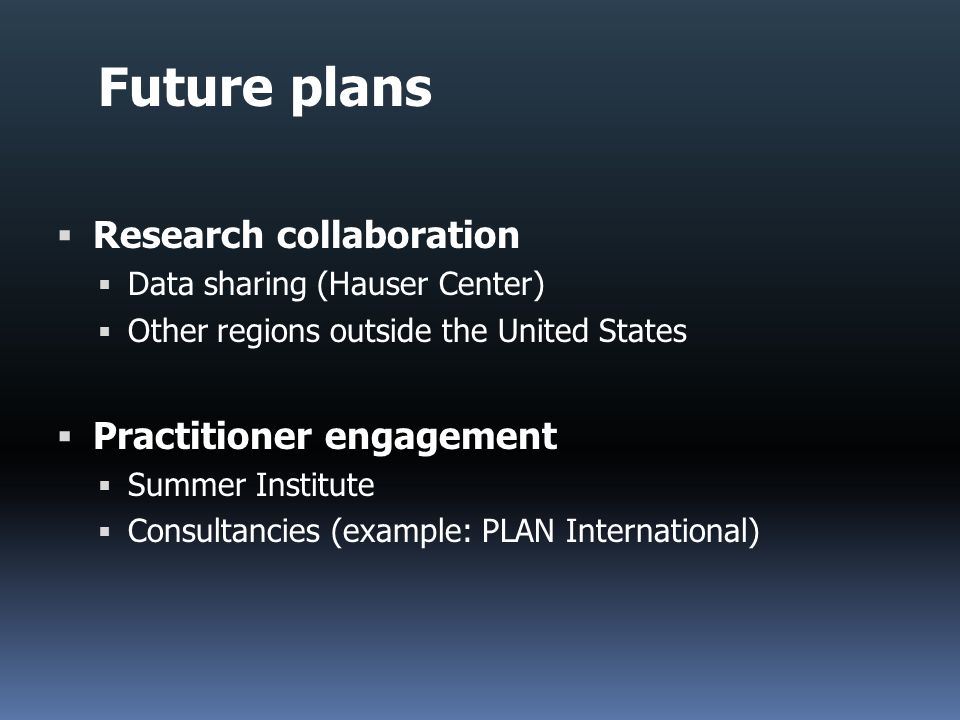 Future plans

▪ Research collaboration
  ▪ Data sharing (Hauser Center)
  ▪ Other regions outside the United States

▪ Practitioner engagement
  ▪ Summer Institute
  ▪ Consultancies (example: PLAN International)